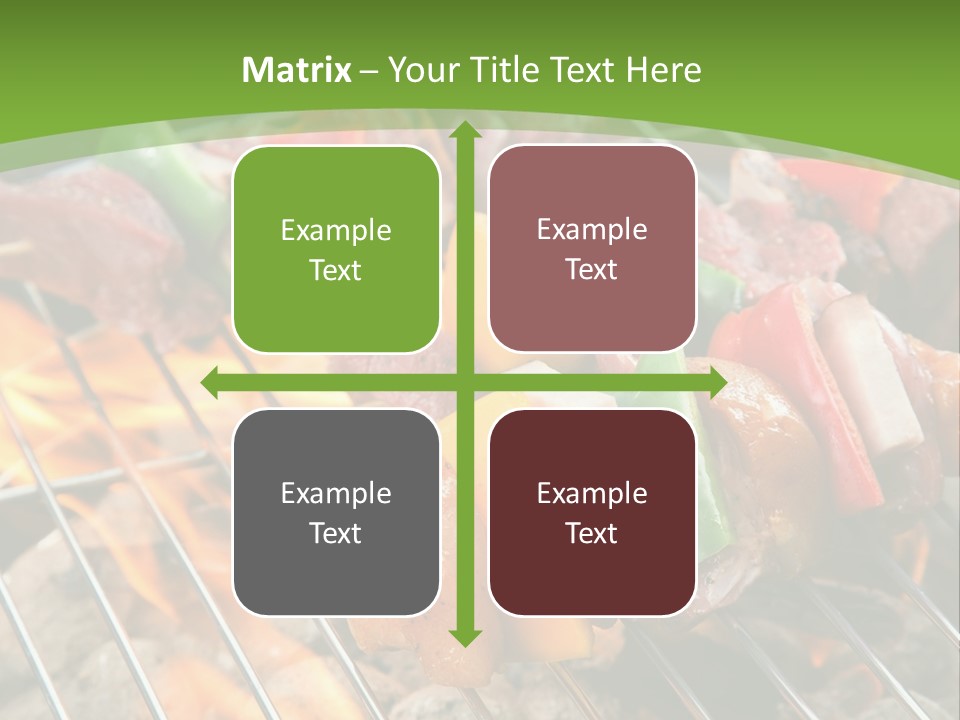 Matrix – Your Title Text Here

Example Text

Example Text

Example Text

Example Text